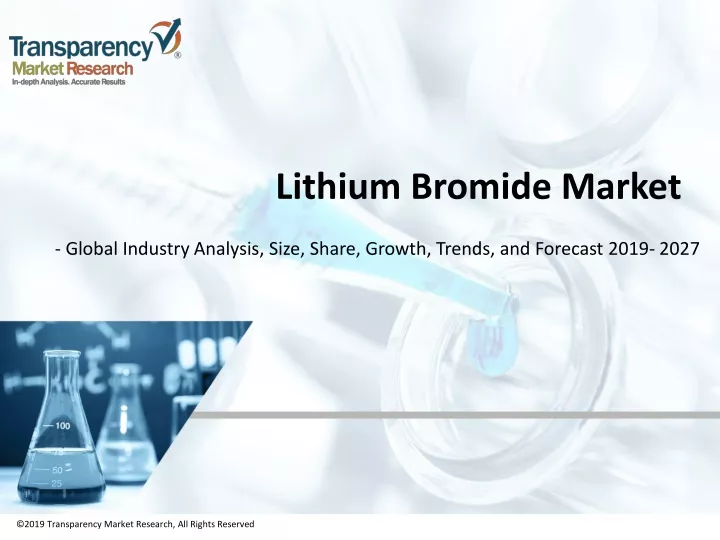 Transparency Market Research
In-depth Analysis. Accurate Results

Lithium Bromide Market

- Global Industry Analysis, Size, Share, Growth, Trends, and Forecast 2019- 2027

100
75
50
25

©2019 Transparency Market Research, All Rights Reserved